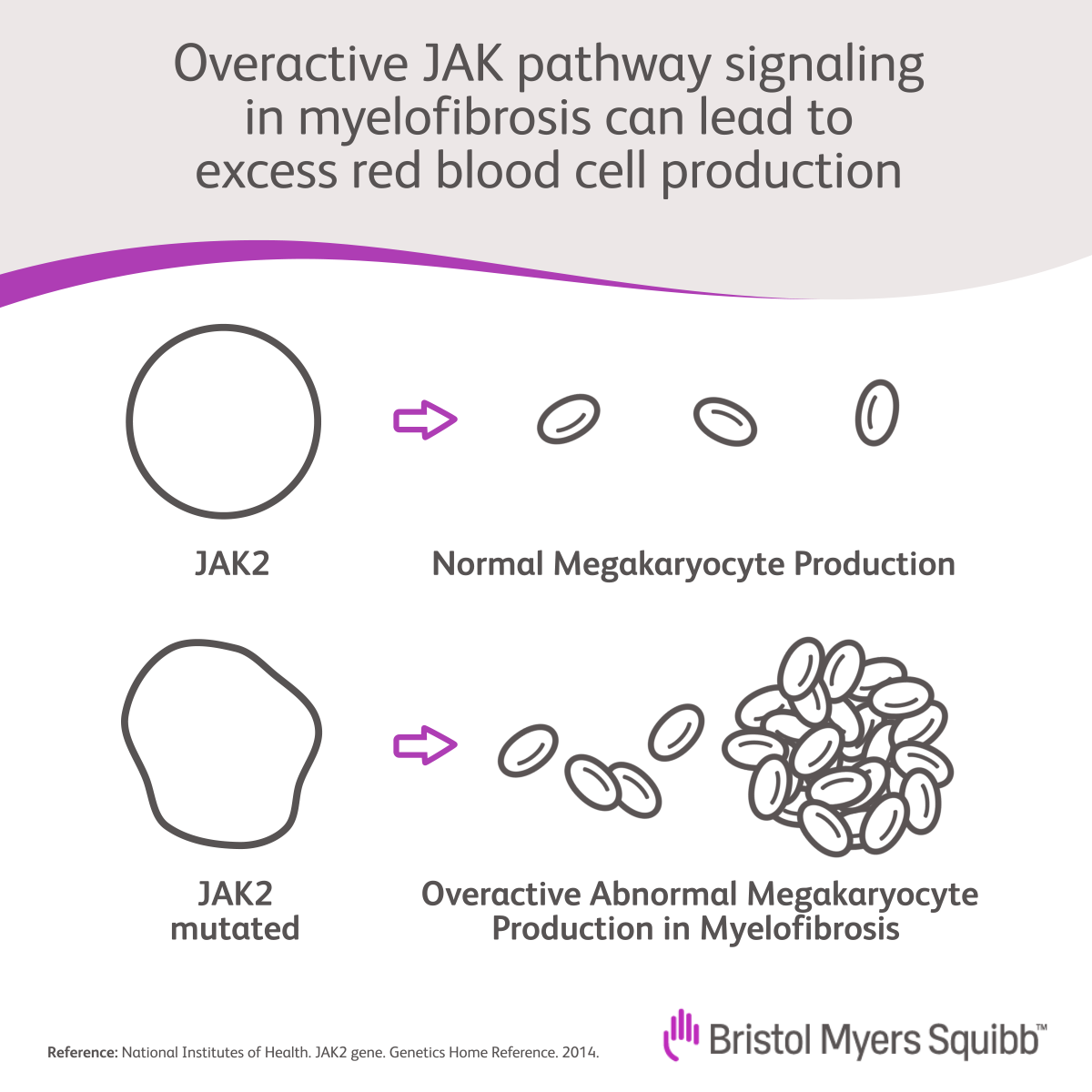 Overactive JAK pathway signaling in myelofibrosis can lead to excess red blood cell production

JAK2

Normal Megakaryocyte Production

JAK2 mutated

Overactive Abnormal Megakaryocyte Production in Myelofibrosis

Reference: National Institutes of Health. JAK2 gene. Genetics Home Reference. 2014.

Bristol Myers Squibb™